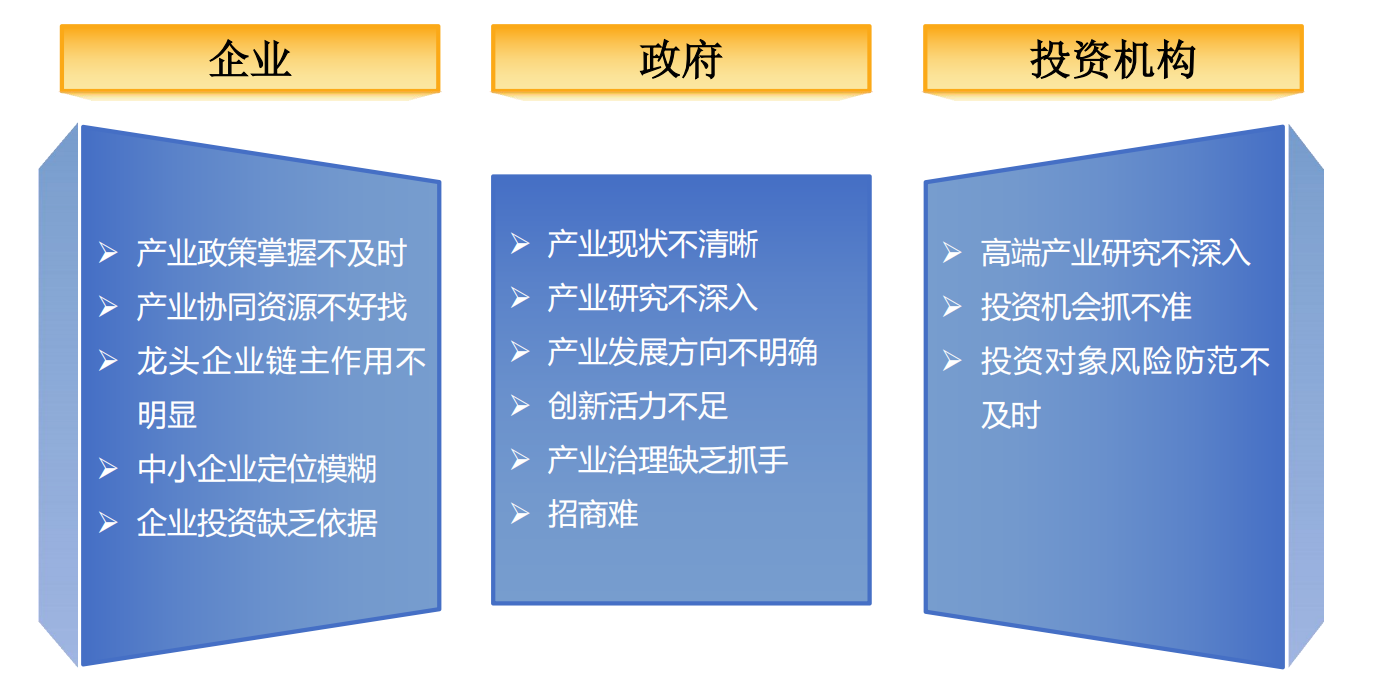 企业

➢ 产业政策掌握不及时
➢ 产业协同资源不好找
➢ 龙头企业链主作用不明显
➢ 中小企业定位模糊
➢ 企业投资缺乏依据

政府

➢ 产业现状不清晰
➢ 产业研究不深入
➢ 产业发展方向不明确
➢ 创新活力不足
➢ 产业治理缺乏抓手
➢ 招商难

投资机构

➢ 高端产业研究不深入
➢ 投资机会抓不准
➢ 投资对象风险防范不及时